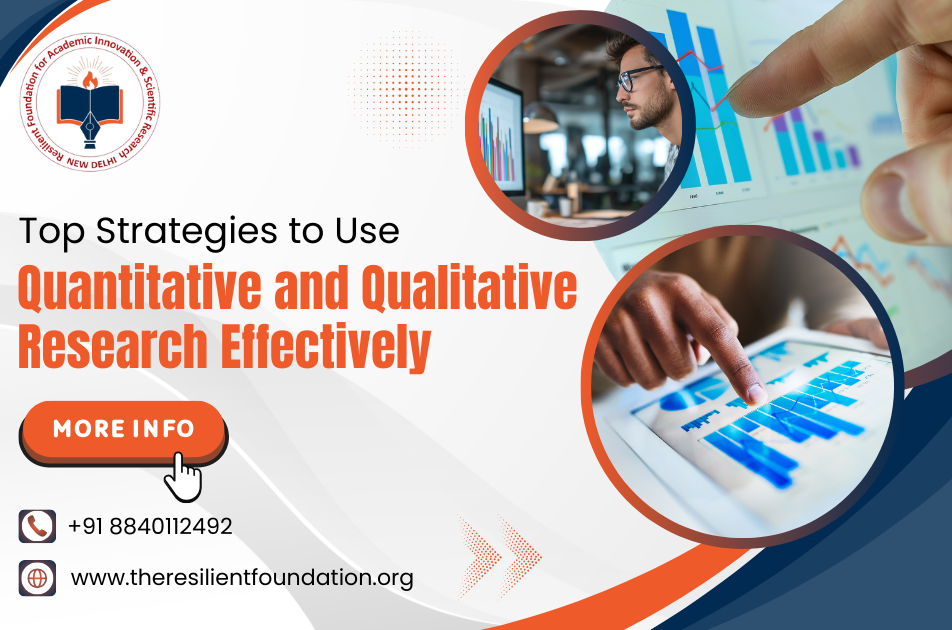 Resilient Foundation for Academic Innovation & Scientific Research
NEW DELHI

Top Strategies to Use
Quantitative and Qualitative Research Effectively

MORE INFO

+91 8840112492

www.theresilientfoundation.org